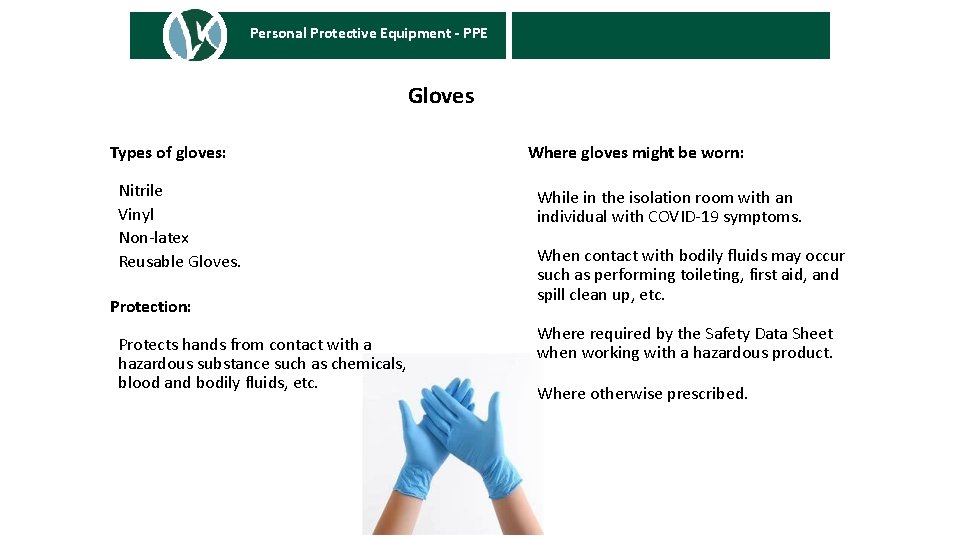 Personal Protective Equipment - PPE

Gloves

Types of gloves:

Nitrile
Vinyl
Non-latex
Reusable Gloves.

Protection:

Protects hands from contact with a hazardous substance such as chemicals, blood and bodily fluids, etc.

Where gloves might be worn:

While in the isolation room with an individual with COVID-19 symptoms.

When contact with bodily fluids may occur such as performing toileting, first aid, and spill clean up, etc.

Where required by the Safety Data Sheet when working with a hazardous product.

Where otherwise prescribed.